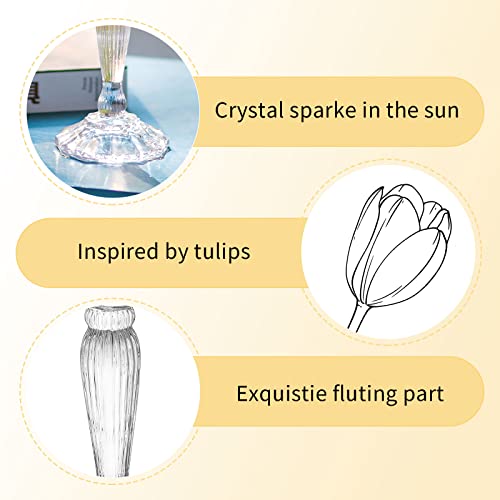 Crystal sparke in the sun

Inspired by tulips

Exquistie fluting part